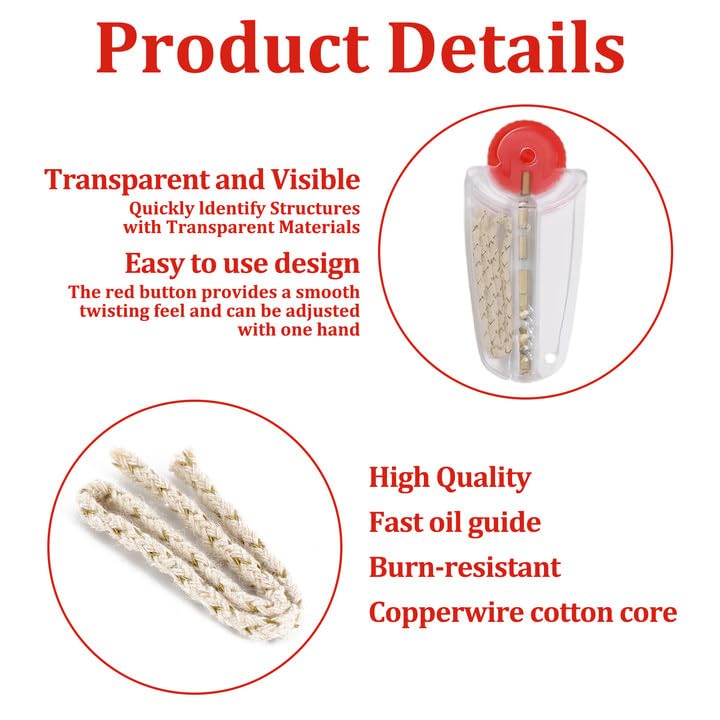 Product Details

Transparent and Visible
Quickly ldentify Structures with Transparent Materials

Easy to use design
The red button provides a smooth twisting feel and can be adjusted with one hand

High Quality
Fast oil guide
Burn-resistant
Copperwire cotton core